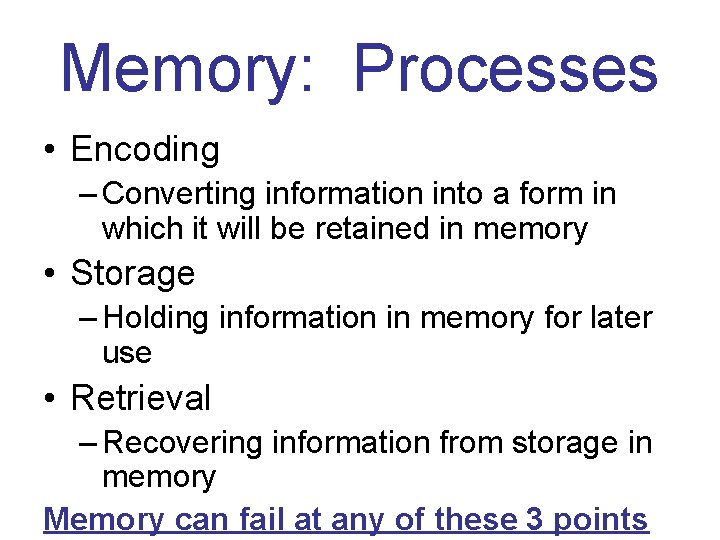 Memory: Processes

• Encoding
– Converting information into a form in which it will be retained in memory
• Storage
– Holding information in memory for later use
• Retrieval
– Recovering information from storage in memory

Memory can fail at any of these 3 points